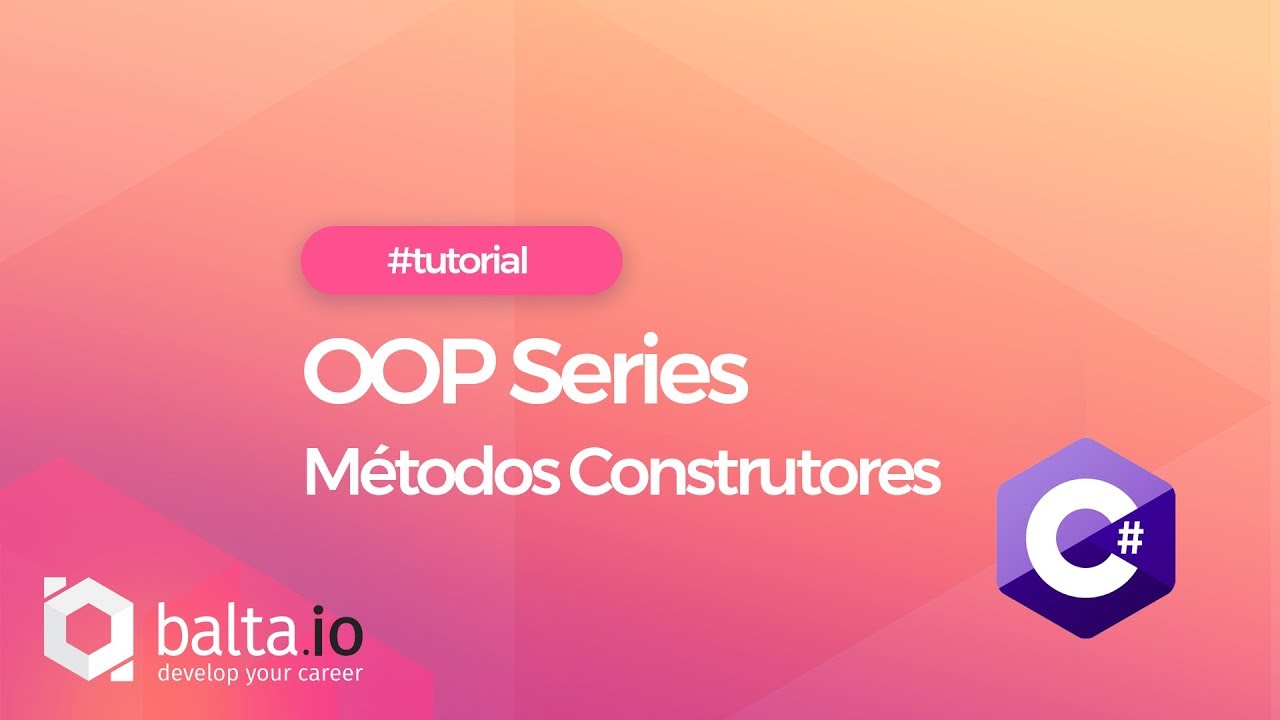 #tutorial

OOP Series

Métodos Construtores

C#

balta.io
develop your career